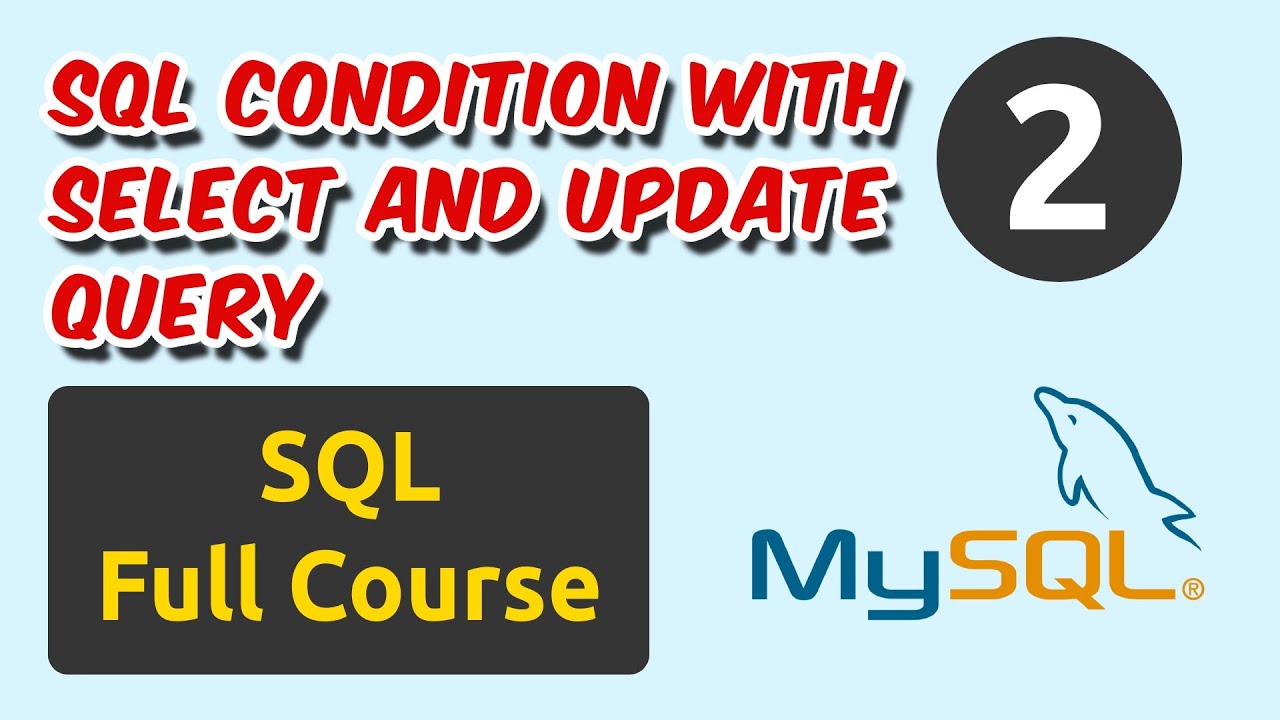 SQL CONDITION WITH SELECT AND UPDATE QUERY

2

SQL
Full Course

MySQL®